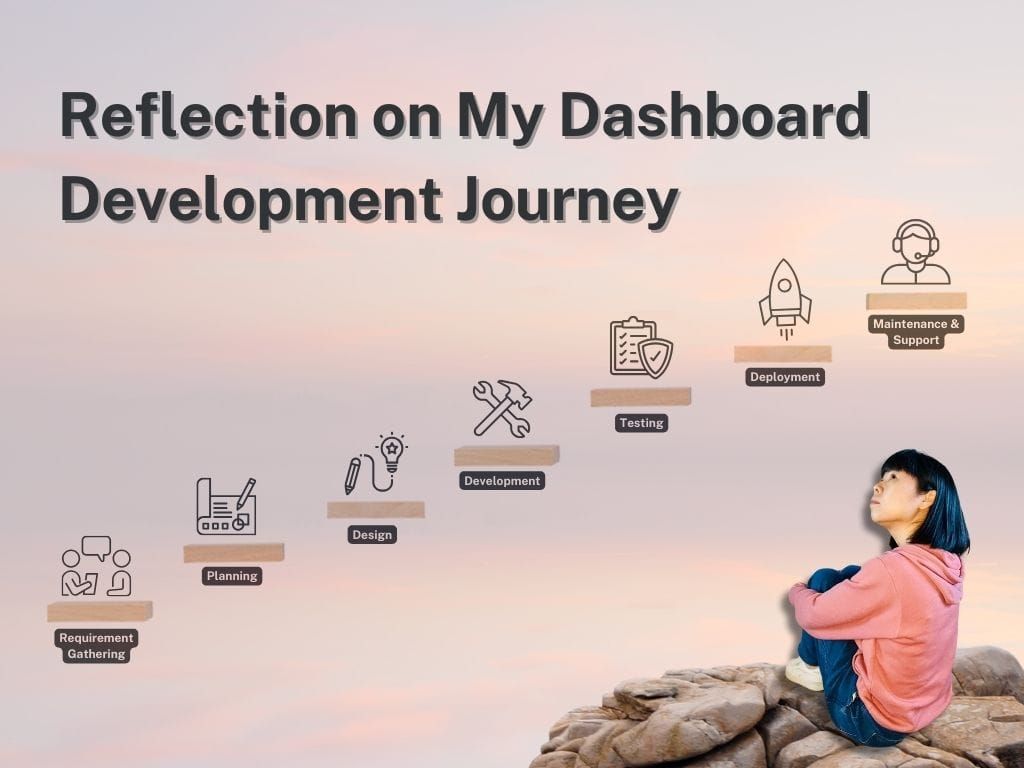 Reflection on My Dashboard Development Journey

Requirement Gathering

Planning

Design

Development

Testing

Deployment

Maintenance & Support